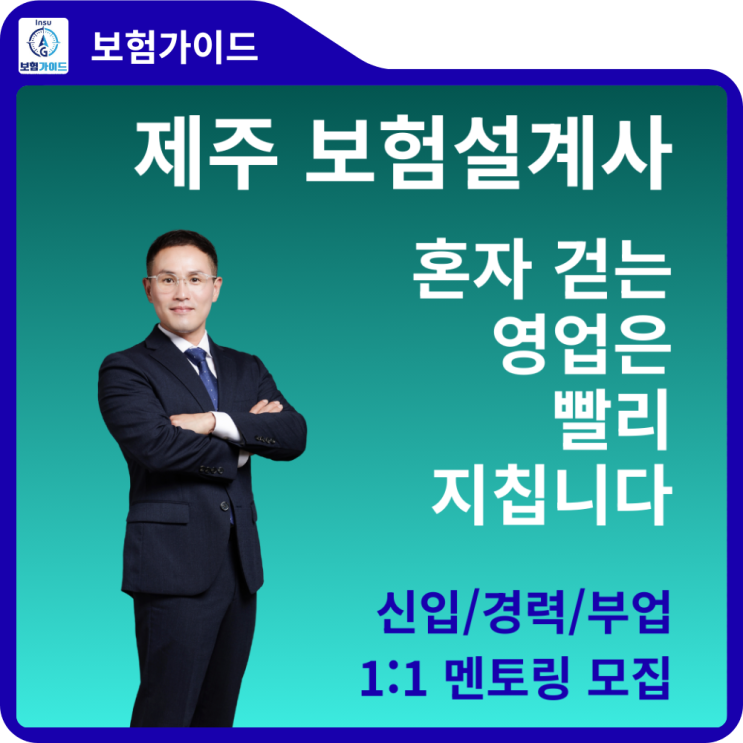 Insu
G
보험가이드

보험가이드

제주 보험설계사

혼자 걷는
영업은
빨리
지칩니다

신입/경력/부업
1:1 멘토링 모집